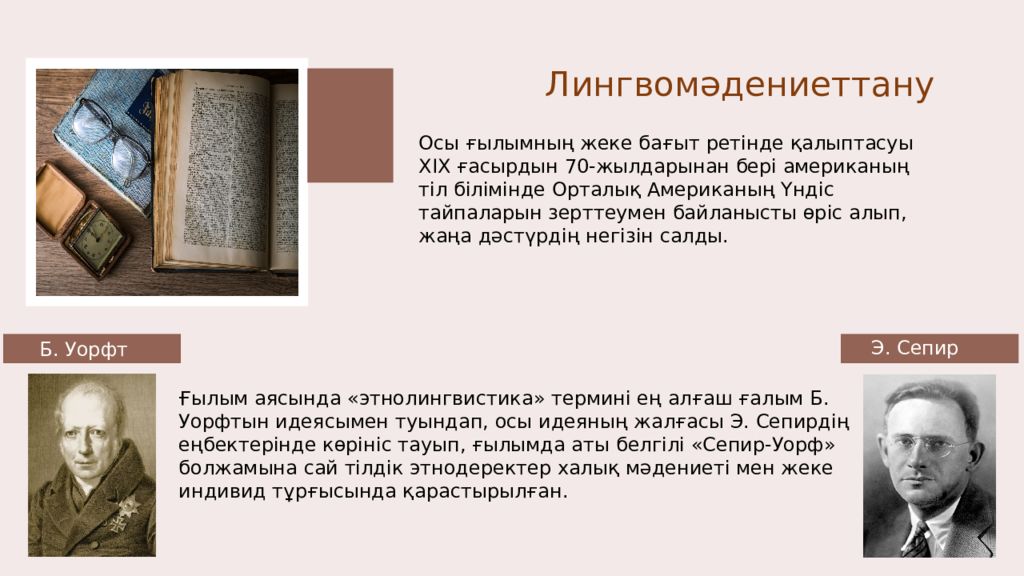 Лингвомәдениеттану

Осы ғылымның жеке бағыт ретінде қалыптасуы XIX ғасырдын 70-жылдарынан бері американың тіл білімінде Орталық Американың Үндіс тайпаларын зерттеумен байланысты өріс алып, жаңа дәстүрдің негізін салды.

Б. Уорфт

Э. Сепир

Ғылым аясында «этнолингвистика» термині ең алғаш ғалым Б. Уорфтын идеясымен туындап, осы идеяның жалғасы Э. Сепирдің еңбектерінде көрініс тауып, ғылымда аты белгілі «Сепир-Уорф» болжамына сай тілдік этнодеректер халық мәдениеті мен жеке индивид тұрғысында қарастырылған.